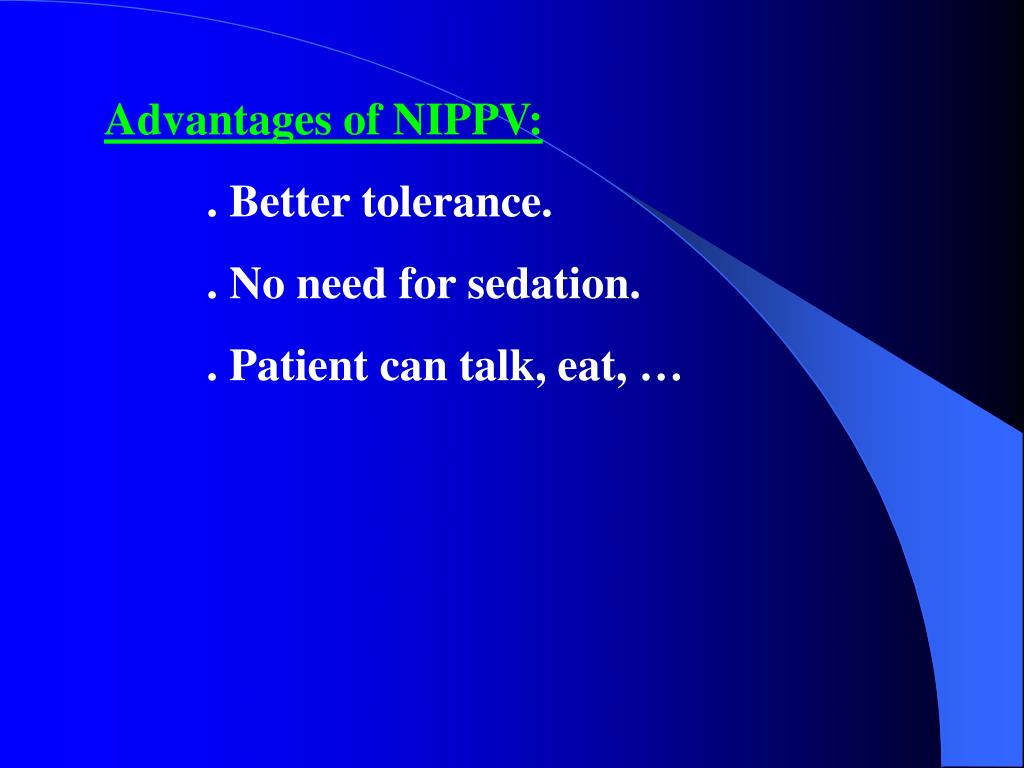 Advantages of NIPPV:

. Better tolerance.

. No need for sedation.

. Patient can talk, eat, …